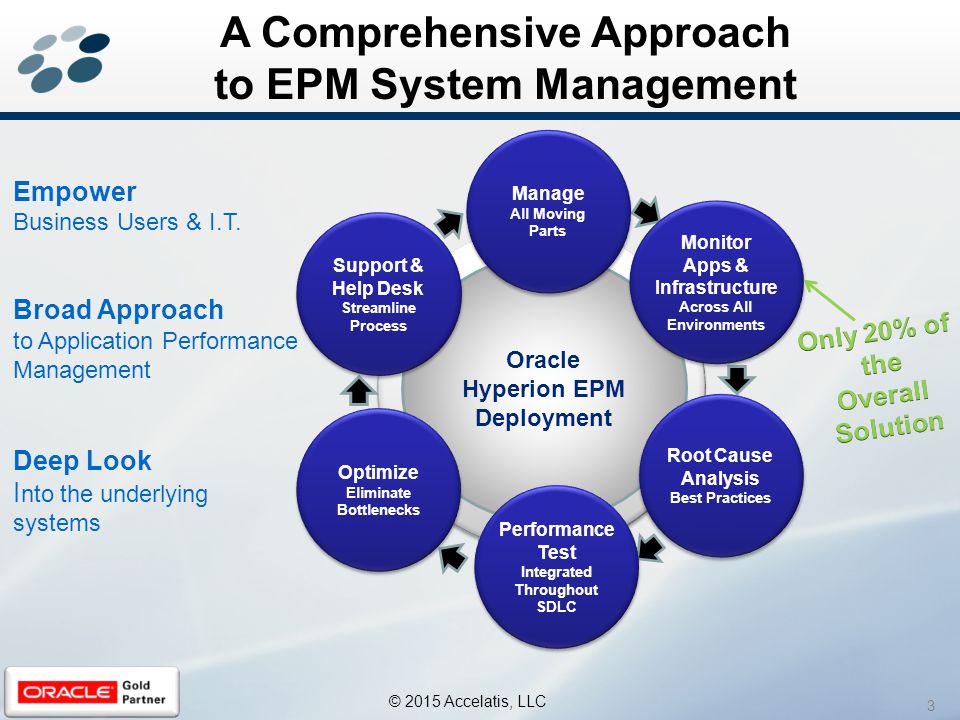 A Comprehensive Approach to EPM System Management

Empower
Business Users & I.T.

Broad Approach
to Application Performance Management

Deep Look
Into the underlying systems

Manage
All Moving Parts

Monitor Apps & Infrastructure
Across All Environments

Root Cause Analysis
Best Practices

Performance Test
Integrated Throughout SDLC

Optimize
Eliminate Bottlenecks

Support & Help Desk
Streamline Process

Oracle Hyperion EPM Deployment

Only 20% of the Overall Solution

ORACLE Gold Partner

© 2015 Accelatis, LLC

3